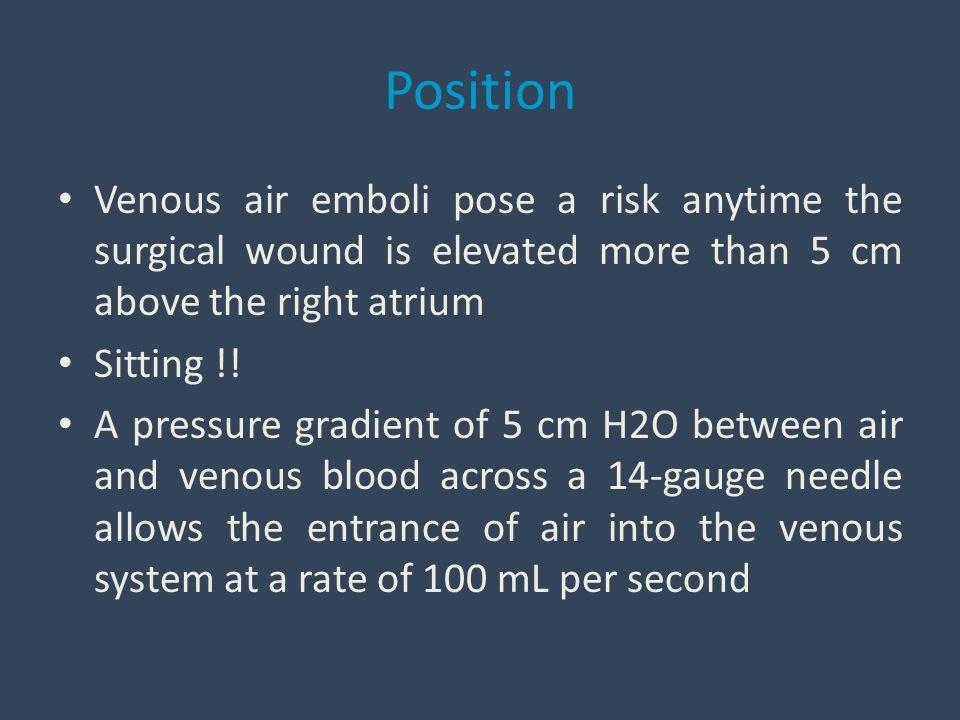 Position

• Venous air emboli pose a risk anytime the surgical wound is elevated more than 5 cm above the right atrium

• Sitting !!

• A pressure gradient of 5 cm H2O between air and venous blood across a 14-gauge needle allows the entrance of air into the venous system at a rate of 100 mL per second